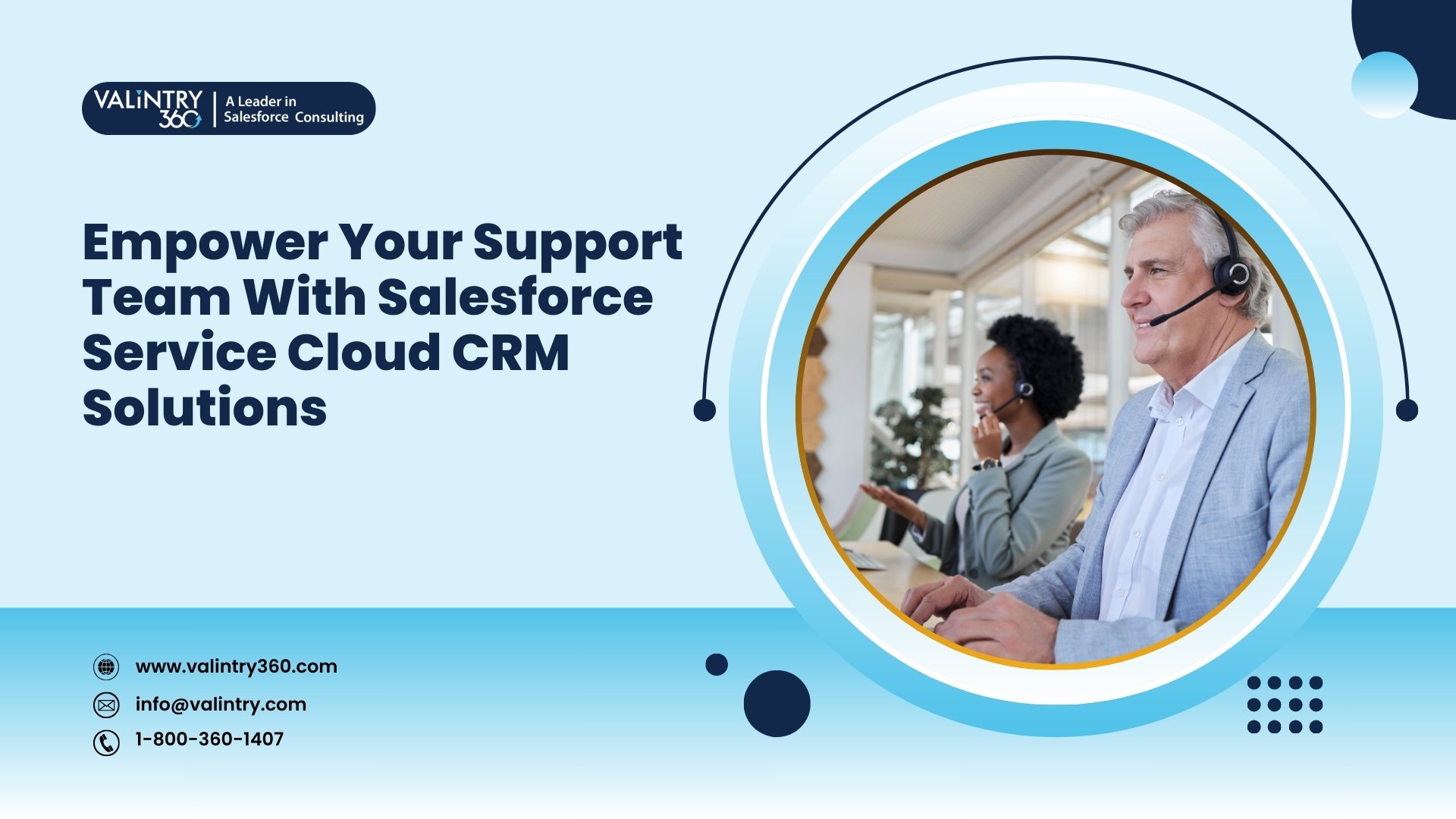 VALiNTRY 360 | A Leader in Salesforce Consulting

Empower Your Support Team With Salesforce Service Cloud CRM Solutions

www.valintry360.com

info@valintry.com

1-800-360-1407